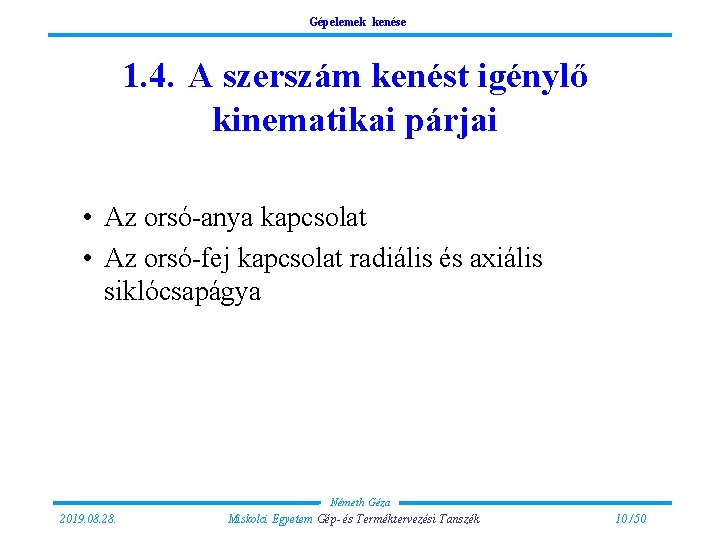 Gépelemek kenése

1.4. A szerszám kenést igénylő kinematikai párjai

• Az orsó-anya kapcsolat
• Az orsó-fej kapcsolat radiális és axiális siklócsapágya

Németh Géza

2019.08.28.

Miskolci Egyetem Gép- és Terméktervezési Tanszék

10/50